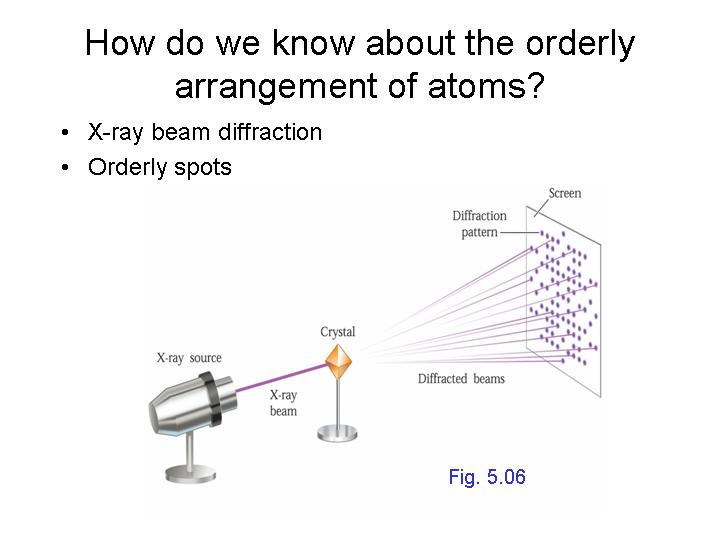 How do we know about the orderly arrangement of atoms?

• X-ray beam diffraction
• Orderly spots

Screen

Diffraction pattern

Crystal

X-ray source

X-ray beam

Diffracted beams

Fig. 5.06